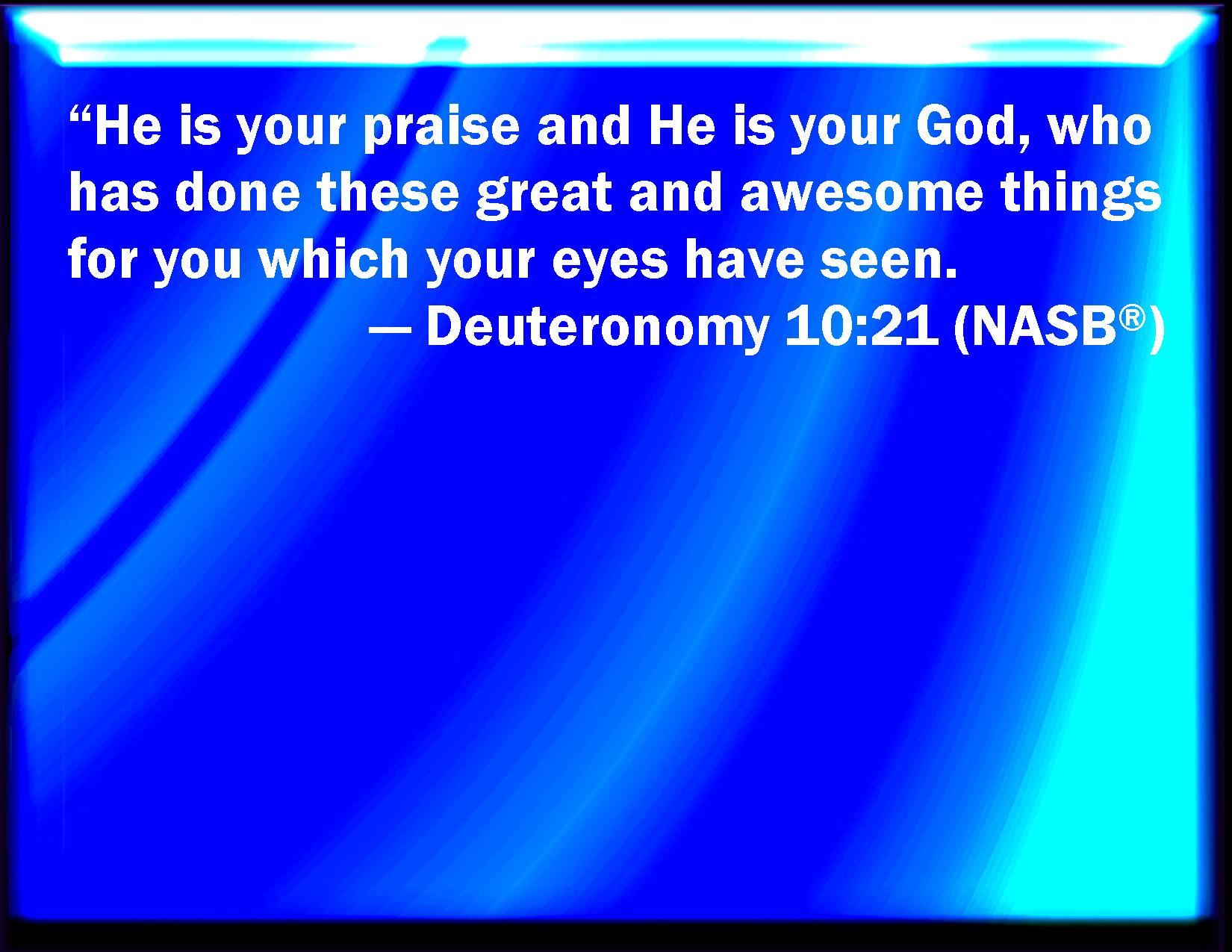 “He is your praise and He is your God, who has done these great and awesome things for you which your eyes have seen.

— Deuteronomy 10:21 (NASB®)